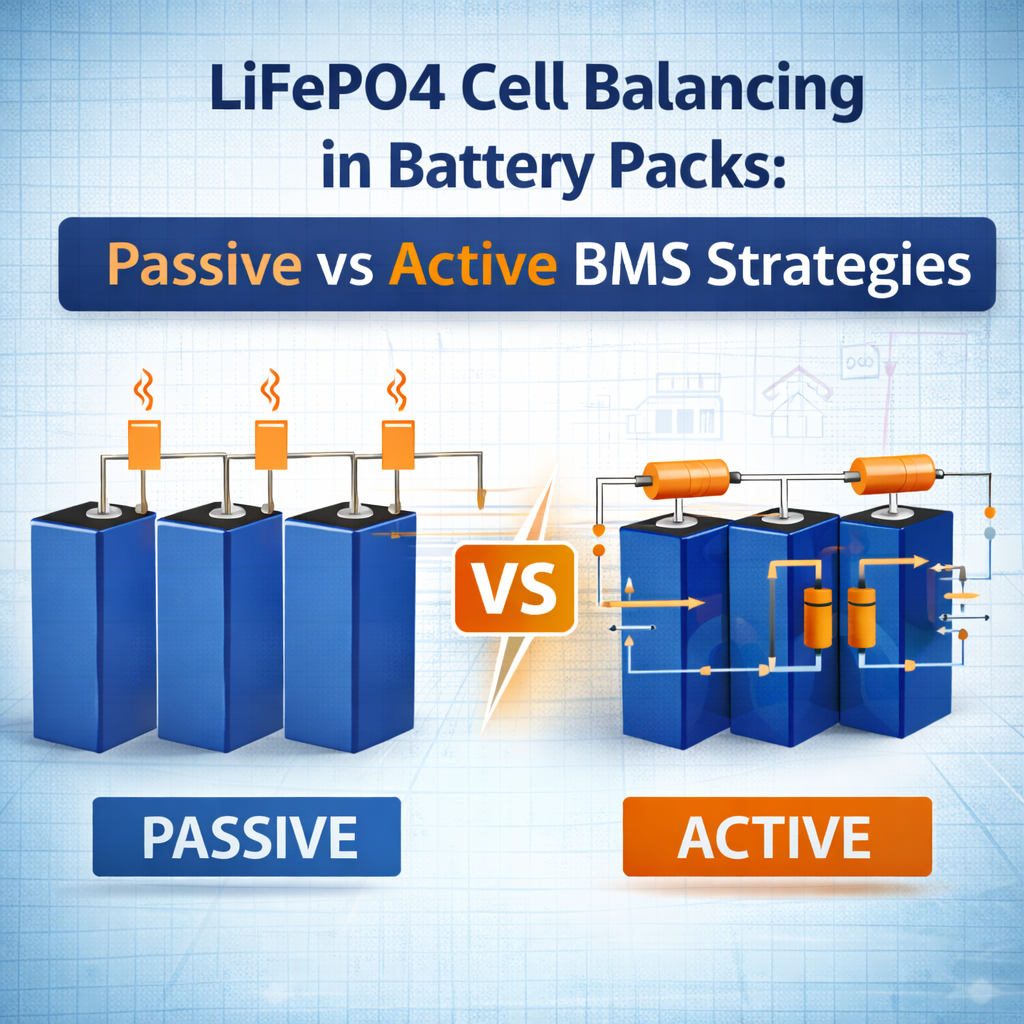 LiFePO4 Cell Balancing in Battery Packs:

Passive vs Active BMS Strategies

VS

PASSIVE

ACTIVE